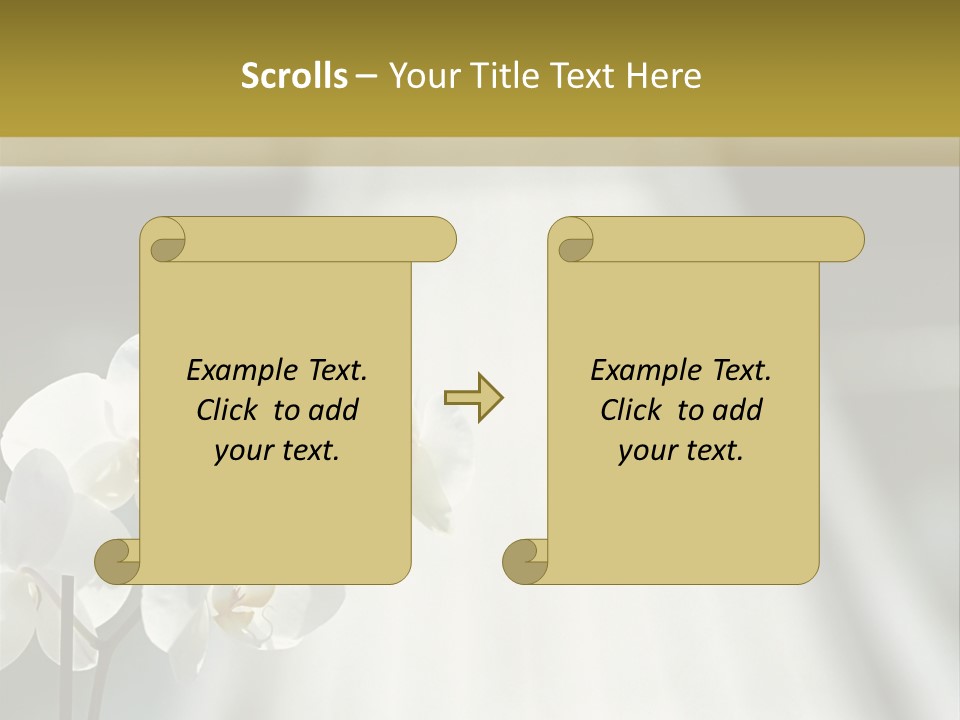 Scrolls – Your Title Text Here

Example Text. Click to add your text.

Example Text. Click to add your text.